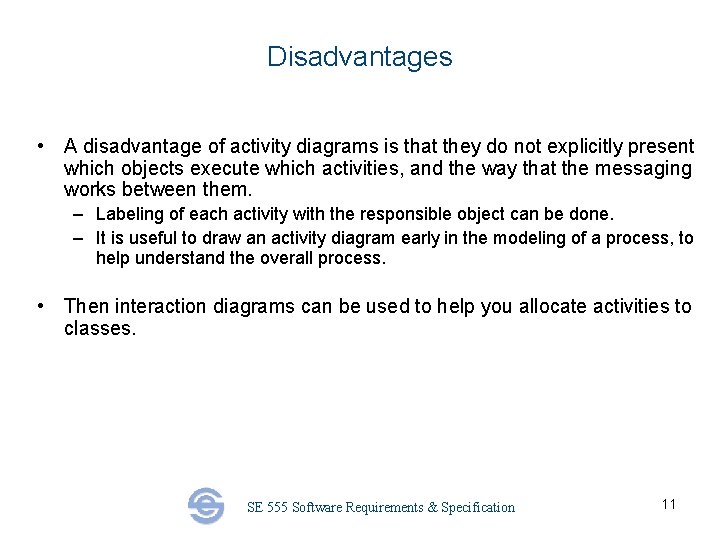 Disadvantages

• A disadvantage of activity diagrams is that they do not explicitly present which objects execute which activities, and the way that the messaging works between them.

– Labeling of each activity with the responsible object can be done.

– It is useful to draw an activity diagram early in the modeling of a process, to help understand the overall process.

• Then interaction diagrams can be used to help you allocate activities to classes.

SE 555 Software Requirements & Specification

11